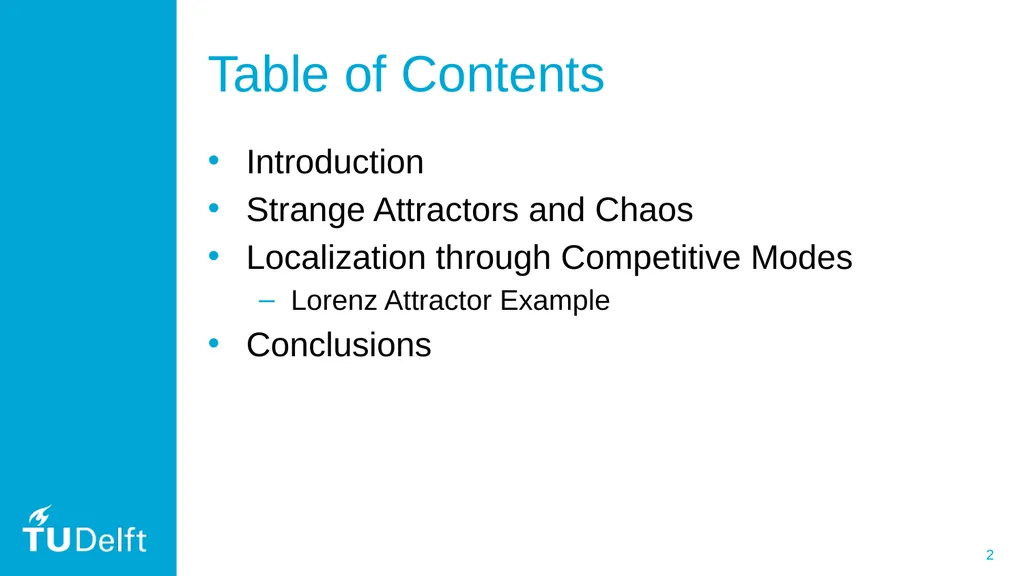 Table of Contents

• Introduction
• Strange Attractors and Chaos
• Localization through Competitive Modes
  – Lorenz Attractor Example
• Conclusions

TUDelft

2